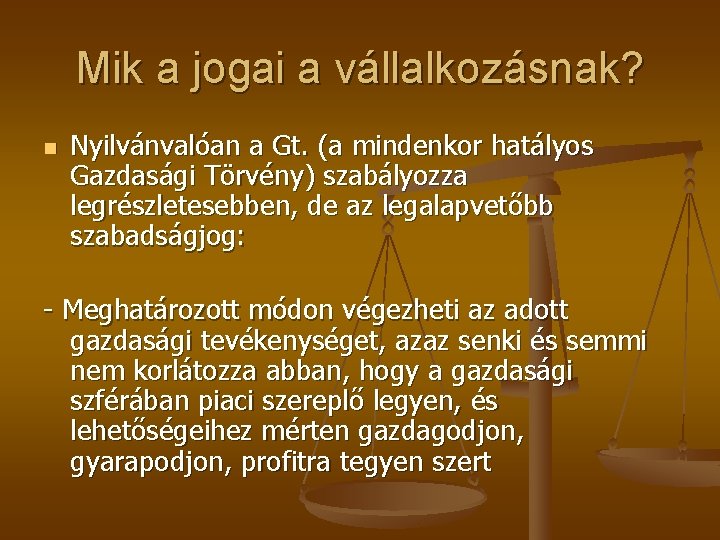 Mik a jogai a vállalkozásnak?

Nyilvánvalóan a Gt. (a mindenkor hatályos Gazdasági Törvény) szabályozza legrészletesebben, de az legalapvetőbb szabadságjog:

- Meghatározott módon végezheti az adott gazdasági tevékenységet, azaz senki és semmi nem korlátozza abban, hogy a gazdasági szférában piaci szereplő legyen, és lehetőségeihez mérten gazdagodjon, gyarapodjon, profitra tegyen szert